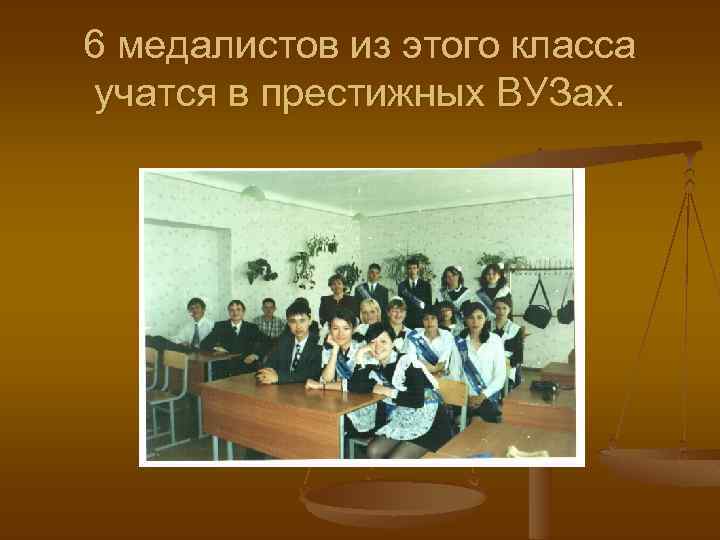 6 медалистов из этого класса учатся в престижных ВУЗах.